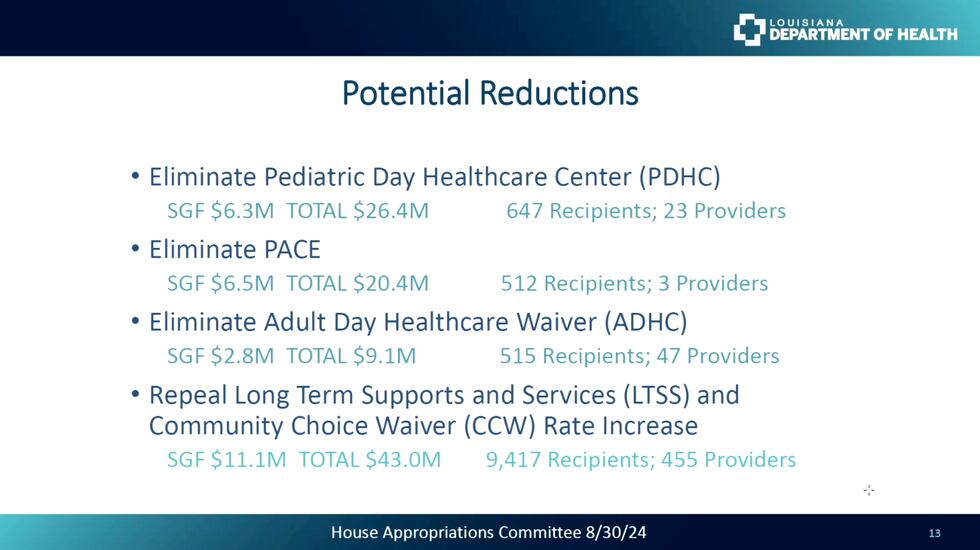 LOUISIANA
DEPARTMENT OF HEALTH

Potential Reductions

• Eliminate Pediatric Day Healthcare Center (PDHC)
SGF \$6.3M TOTAL \$26.4M 647 Recipients; 23 Providers

• Eliminate PACE
SGF \$6.5M TOTAL \$20.4M 512 Recipients; 3 Providers

• Eliminate Adult Day Healthcare Waiver (ADHC)
SGF \$2.8M TOTAL \$9.1M 515 Recipients; 47 Providers

• Repeal Long Term Supports and Services (LTSS) and Community Choice Waiver (CCW) Rate Increase
SGF \$11.1M TOTAL \$43.0M 9,417 Recipients; 455 Providers

House Appropriations Committee 8/30/24

13